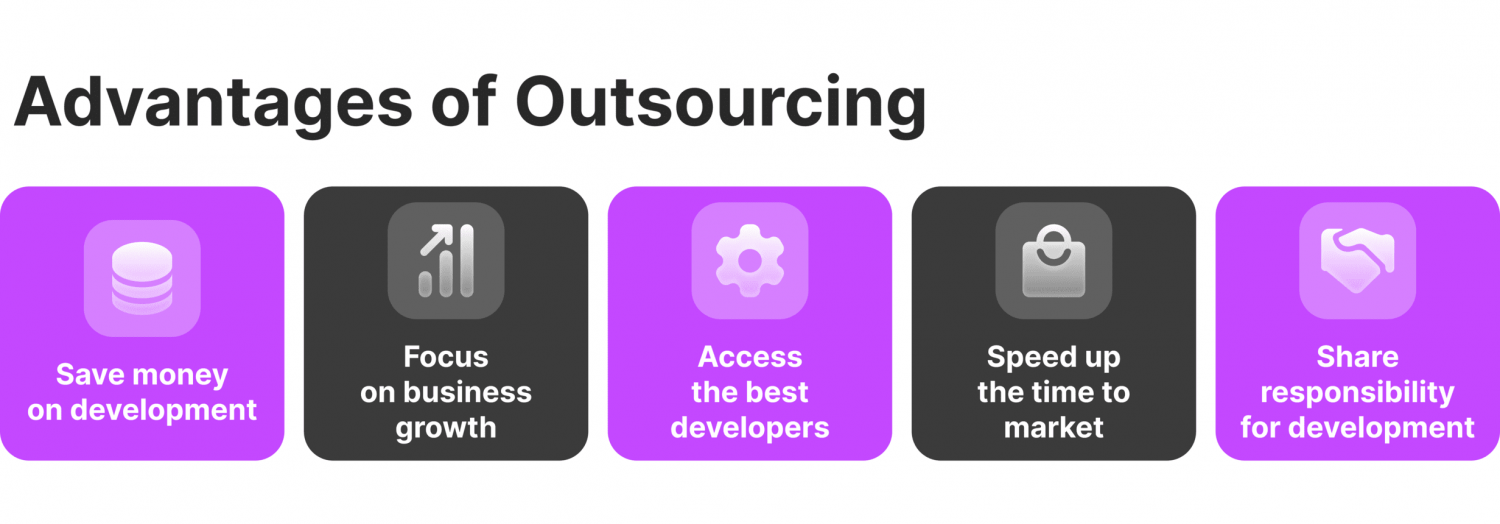 Advantages of Outsourcing

Save money on development

Focus on business growth

Access the best developers

Speed up the time to market

Share responsibility for development